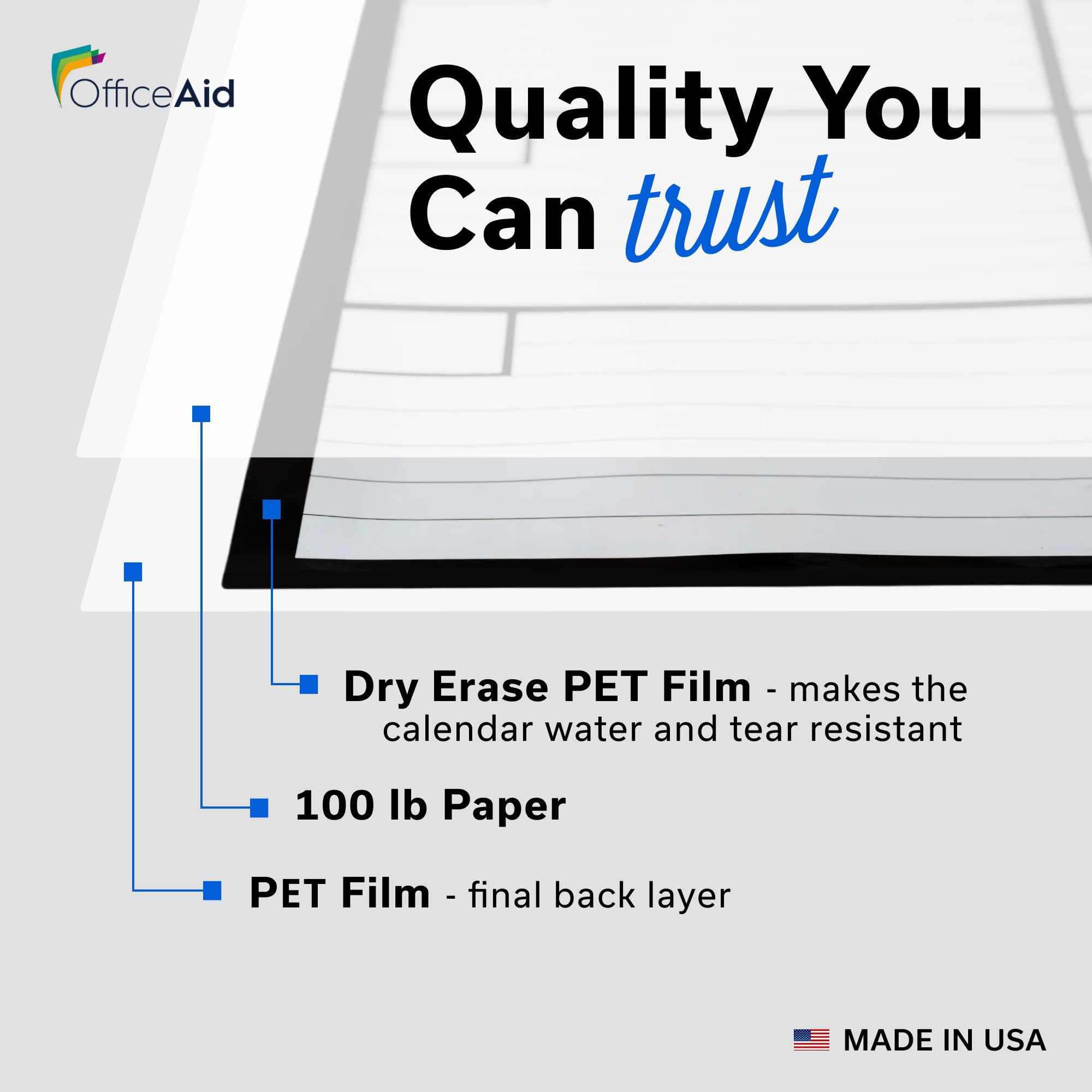 OfficeAid

Quality You Can trust

Dry Erase PET Film - makes the calendar water and tear resistant

100 lb Paper

PET Film - final back layer

MADE IN USA